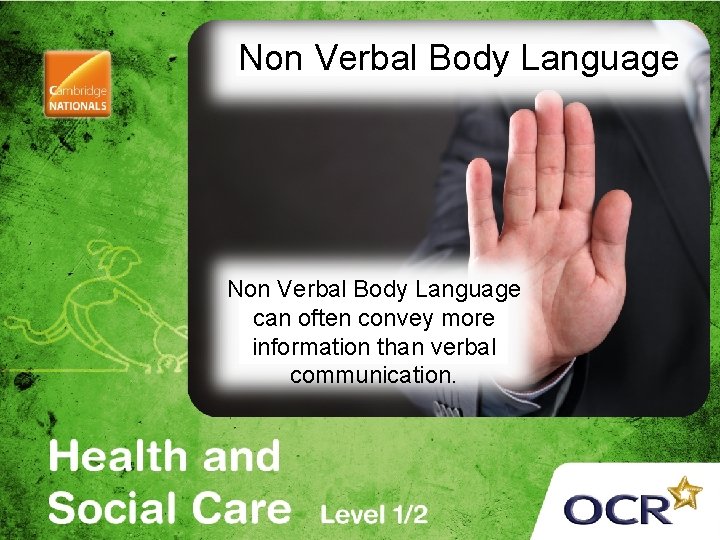 Cambridge NATIONALS

Non Verbal Body Language

Non Verbal Body Language can often convey more information than verbal communication.

Health and Social Care Level 1/2

OCR